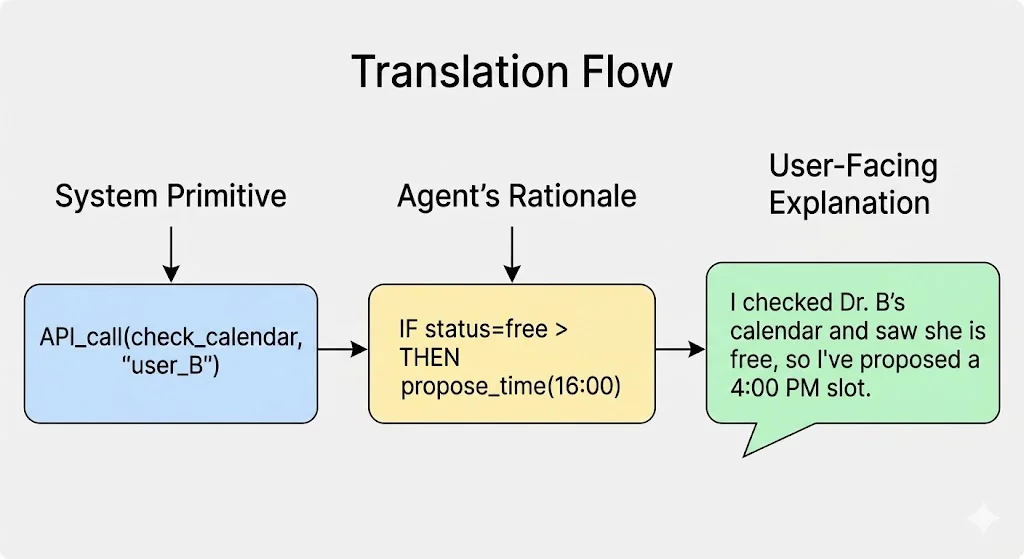 Translation Flow

System Primitive

API_call(check_calendar, "user_B")

Agent's Rationale

IF status=free > THEN propose_time(16:00)

User-Facing Explanation

I checked Dr. B's calendar and saw she is free, so I've proposed a 4:00 PM slot.